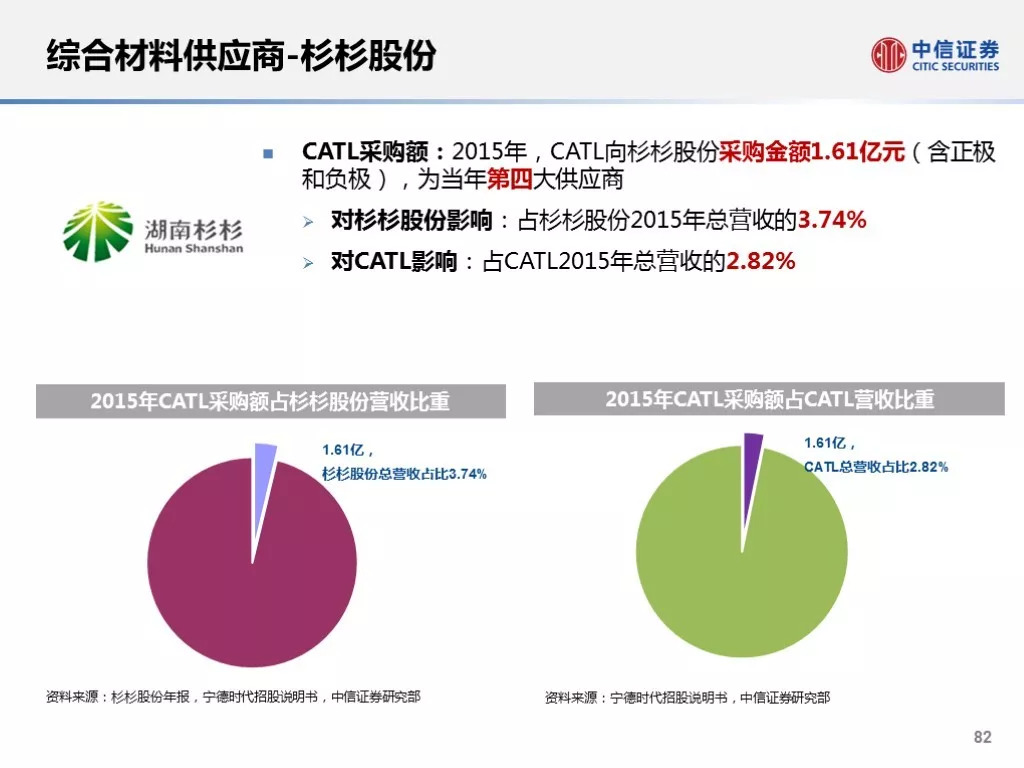 综合材料供应商-杉杉股份

中信证券
CITIC SECURITIES

湖南杉杉
Hunan Shanshan

CATL采购额：2015年，CATL向杉杉股份采购金额1.61亿元（含正极和负极），为当年第四大供应商

对杉杉股份影响：占杉杉股份2015年总营收的3.74%

对CATL影响：占CATL2015年总营收的2.82%

2015年CATL采购额占杉杉股份营收比重

1.61亿，
杉杉股份总营收占比3.74%

资料来源：杉杉股份年报，宁德时代招股说明书，中信证券研究部

2015年CATL采购额占CATL营收比重

1.61亿，
CATL总营收占比2.82%

资料来源：宁德时代招股说明书，中信证券研究部

82